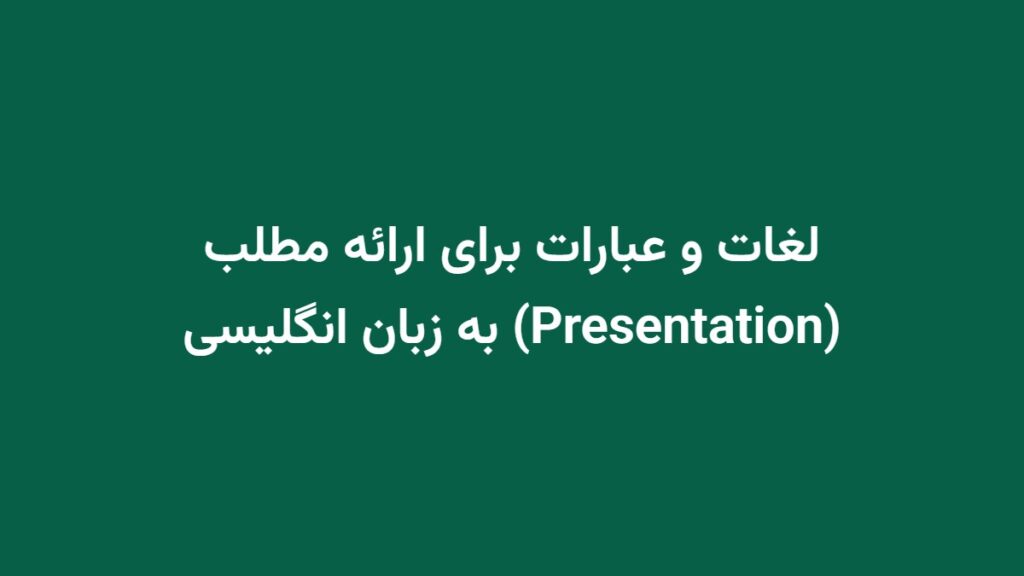 لغات و عبارات برای ارائه مطلب
(Presentation) به زبان انگلیسی